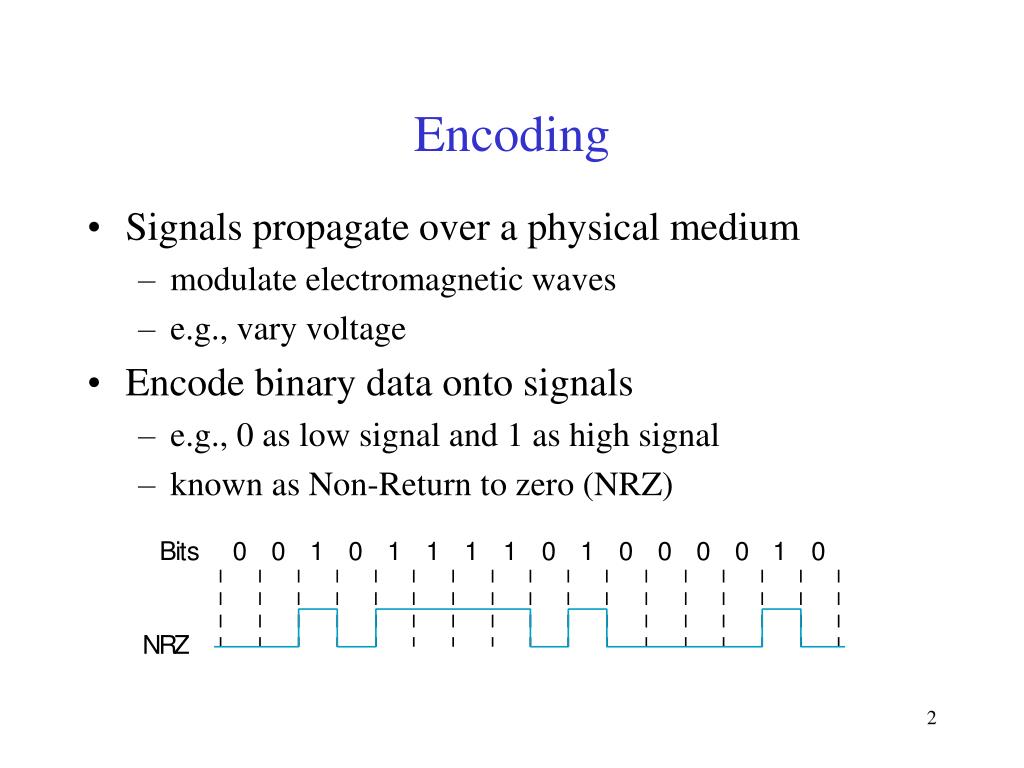 Encoding

• Signals propagate over a physical medium
– modulate electromagnetic waves
– e.g., vary voltage

• Encode binary data onto signals
– e.g., 0 as low signal and 1 as high signal
– known as Non-Return to zero (NRZ)

Bits 0 0 1 0 1 1 1 1 0 1 0 0 0 0 1 0

NRZ

2